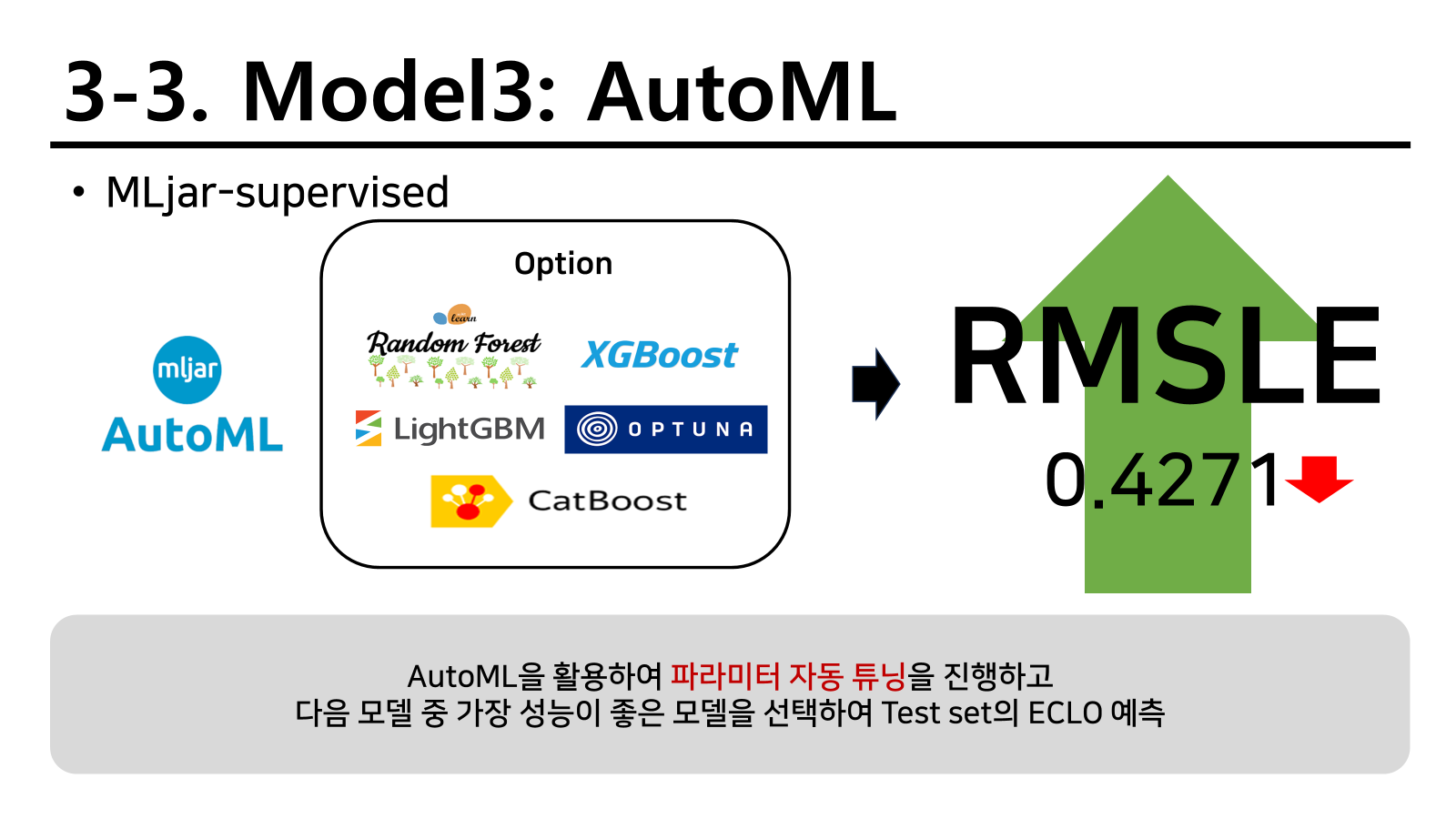 3-3. Model3: AutoML

• MLjar-supervised

mljar
AutoML

Option

learn
Random Forest

XGBoost

LightGBM

OPTUNA

CatBoost

RMSLE
0.4271

AutoML을 활용하여 파라미터 자동 튜닝을 진행하고
다음 모델 중 가장 성능이 좋은 모델을 선택하여 Test set의 ECLO 예측